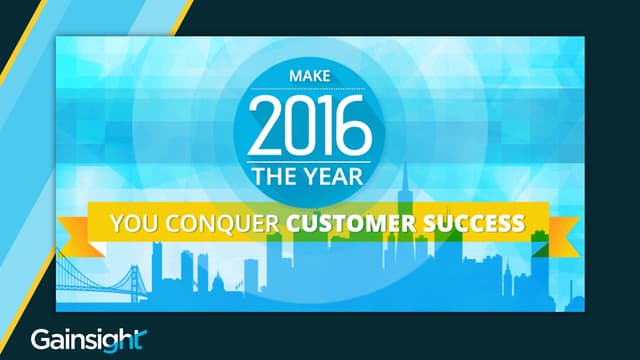 MAKE
2016
THE YEAR
YOU CONQUER CUSTOMER SUCCESS

Gainsight